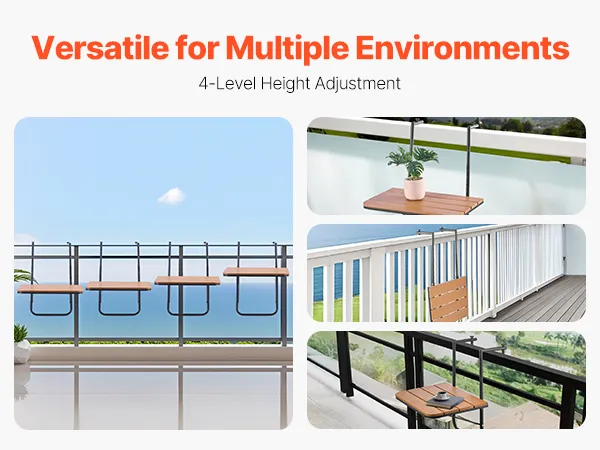 Versatile for Multiple Environments

4-Level Height Adjustment